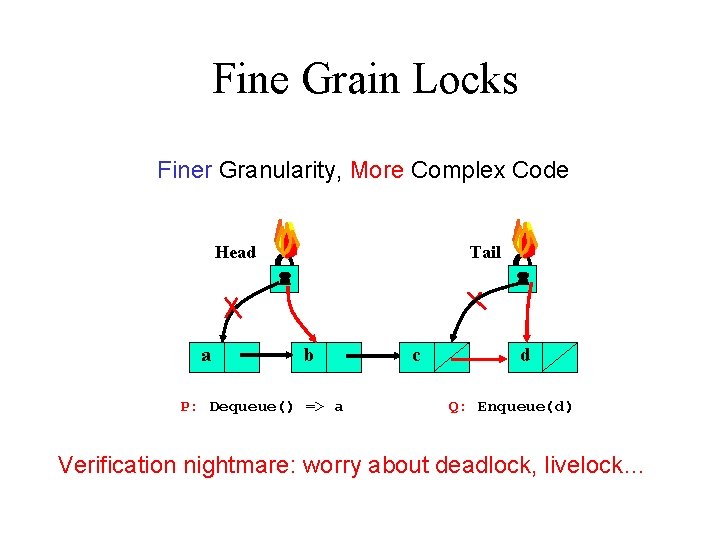 Fine Grain Locks

Finer Granularity, More Complex Code

Head

Tail

a

b

c

d

P: Dequeue() => a

Q: Enqueue(d)

Verification nightmare: worry about deadlock, livelock...